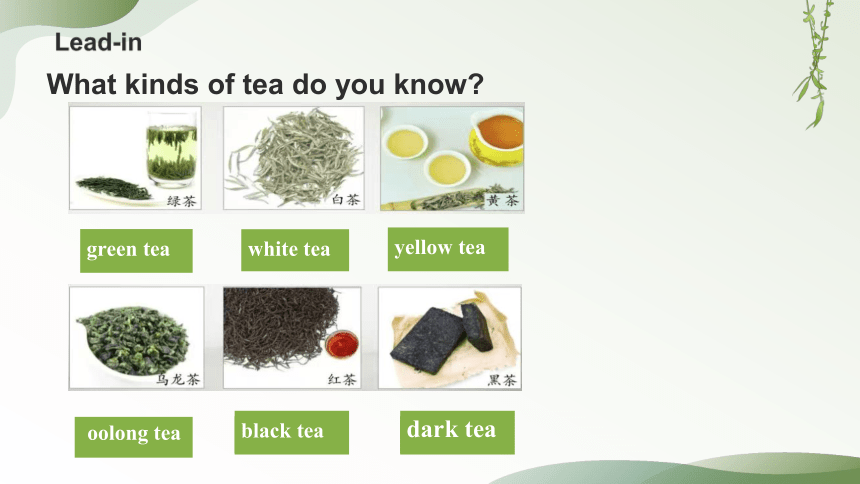 Lead-in

What kinds of tea do you know?

绿茶

白茶

黄茶

green tea

white tea

yellow tea

乌龙茶

红茶

黑茶

oolong tea

black tea

dark tea